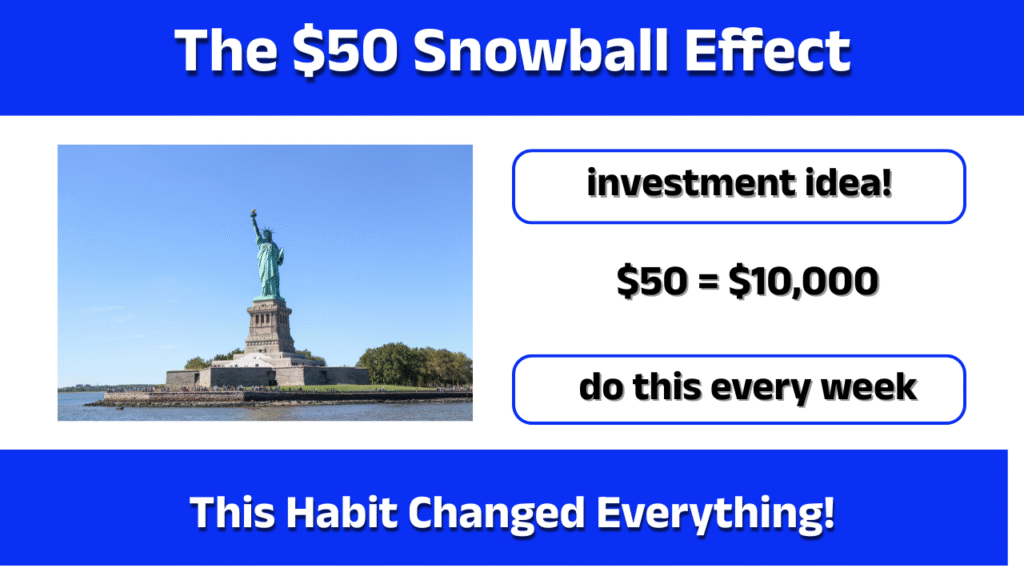 The \$50 Snowball Effect

investment idea!

\$50 = \$10,000

do this every week

This Habit Changed Everything!